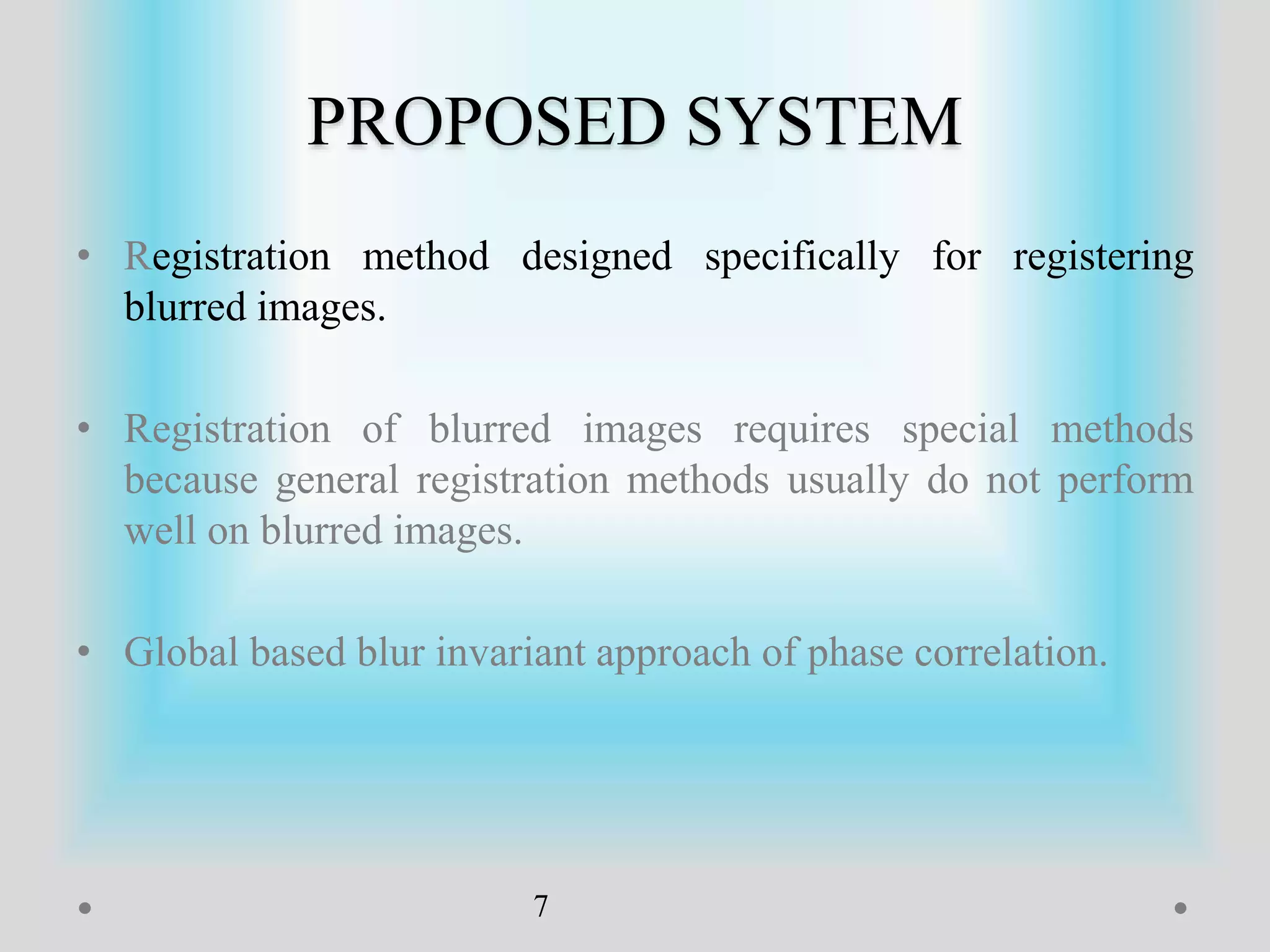 PROPOSED SYSTEM

• Registration method designed specifically for registering blurred images.

• Registration of blurred images requires special methods because general registration methods usually do not perform well on blurred images.

• Global based blur invariant approach of phase correlation.

7